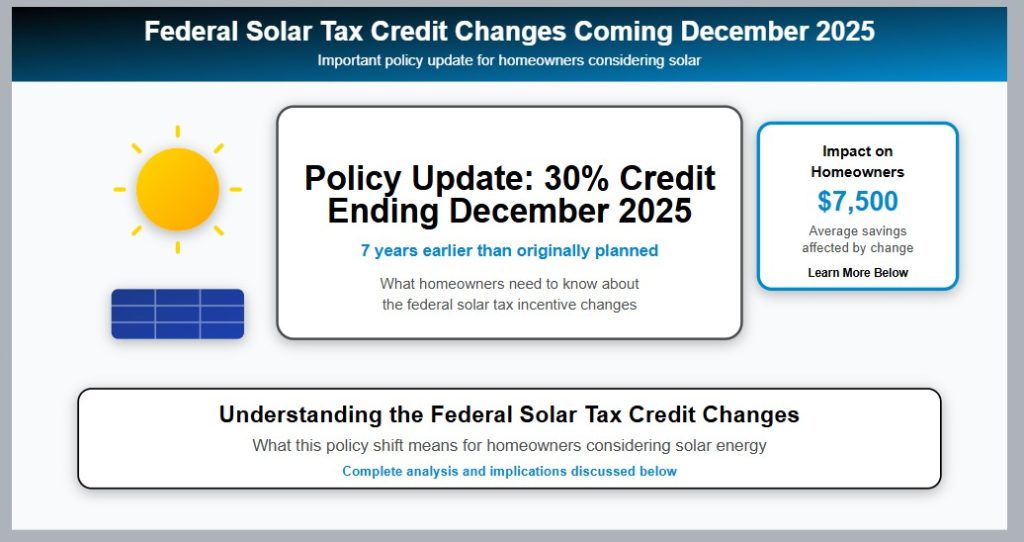 Federal Solar Tax Credit Changes Coming December 2025
Important policy update for homeowners considering solar

Policy Update: 30% Credit Ending December 2025
7 years earlier than originally planned
What homeowners need to know about the federal solar tax incentive changes

Impact on Homeowners
$7,500
Average savings affected by change
Learn More Below

Understanding the Federal Solar Tax Credit Changes
What this policy shift means for homeowners considering solar energy
Complete analysis and implications discussed below